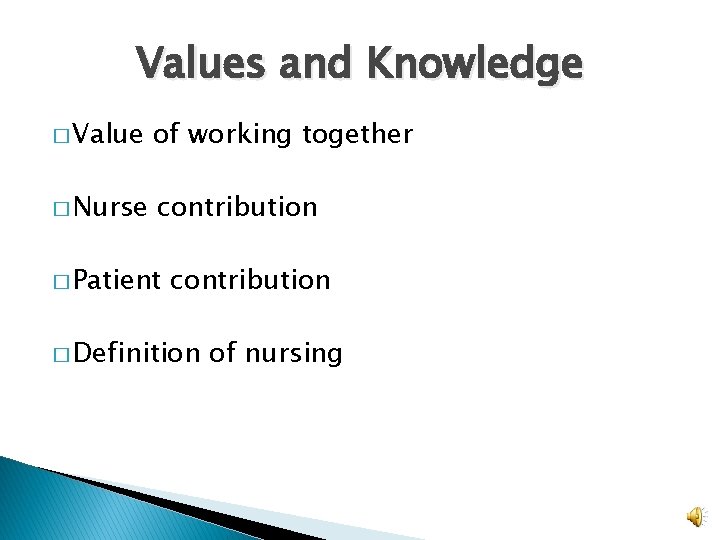 Values and Knowledge

□ Value of working together

□ Nurse contribution

□ Patient contribution

□ Definition of nursing